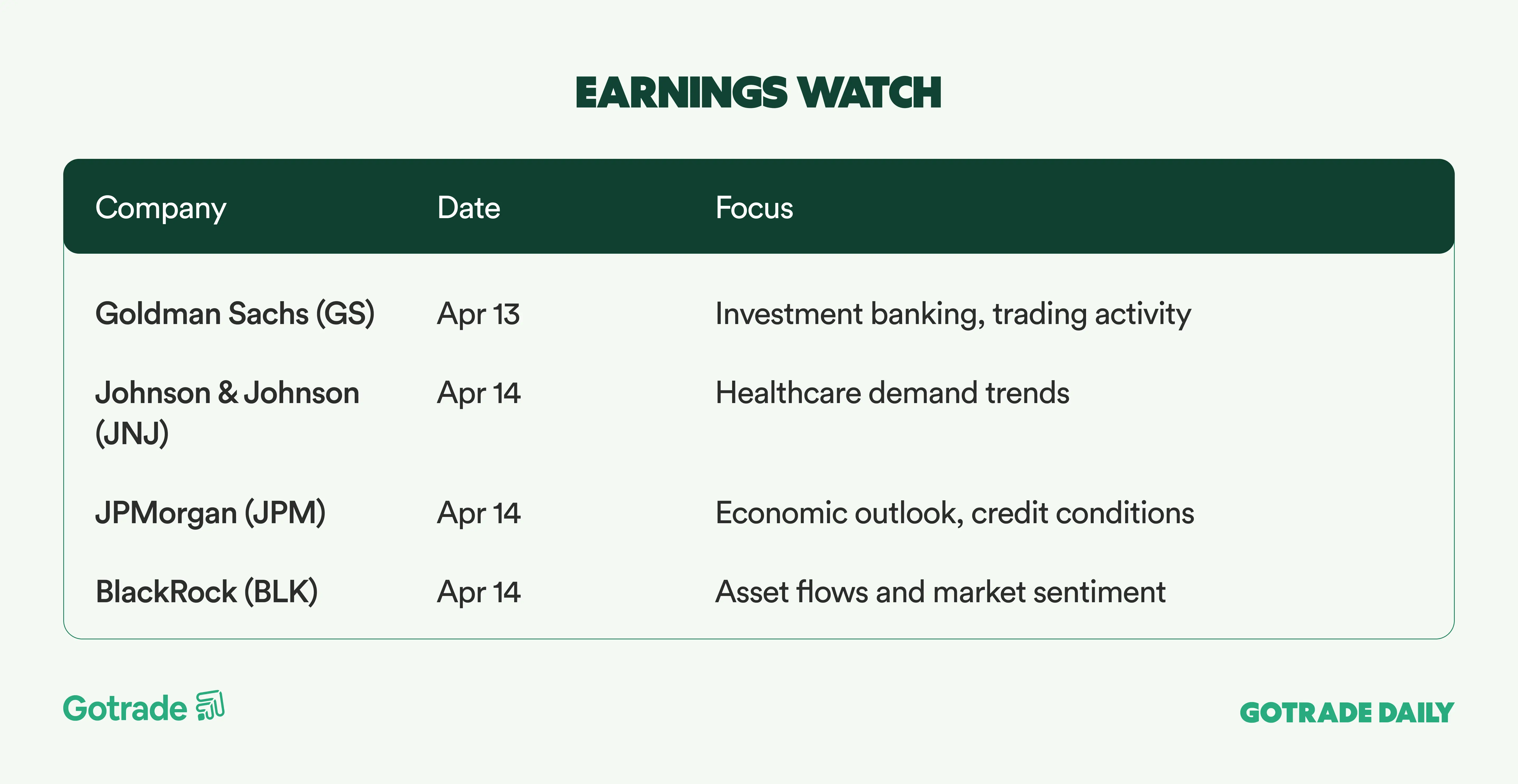 EARNINGS WATCH

| Company | Date | Focus |
|---|---|---|
| Goldman Sachs (GS) | Apr 13 | Investment banking, trading activity |
| Johnson & Johnson (JNJ) | Apr 14 | Healthcare demand trends |
| JPMorgan (JPM) | Apr 14 | Economic outlook, credit conditions |
| BlackRock (BLK) | Apr 14 | Asset flows and market sentiment |

Gotrade

GOTRADE DAILY